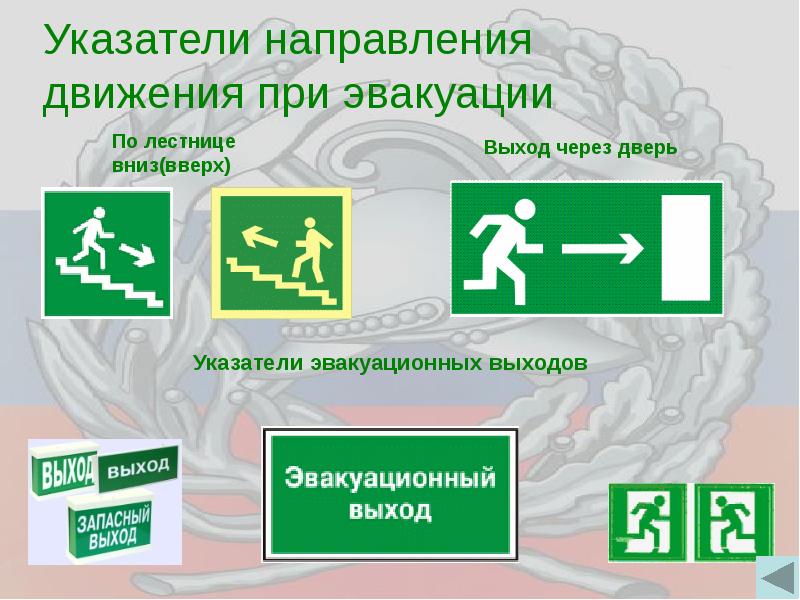 Указатели направления движения при эвакуации

По лестнице вниз(вверх)

Выход через дверь

Указатели эвакуационных выходов

ВЫХОД

ВЫХОД

ЗАПАСНЫЙ ВЫХОД

Эвакуационный выход